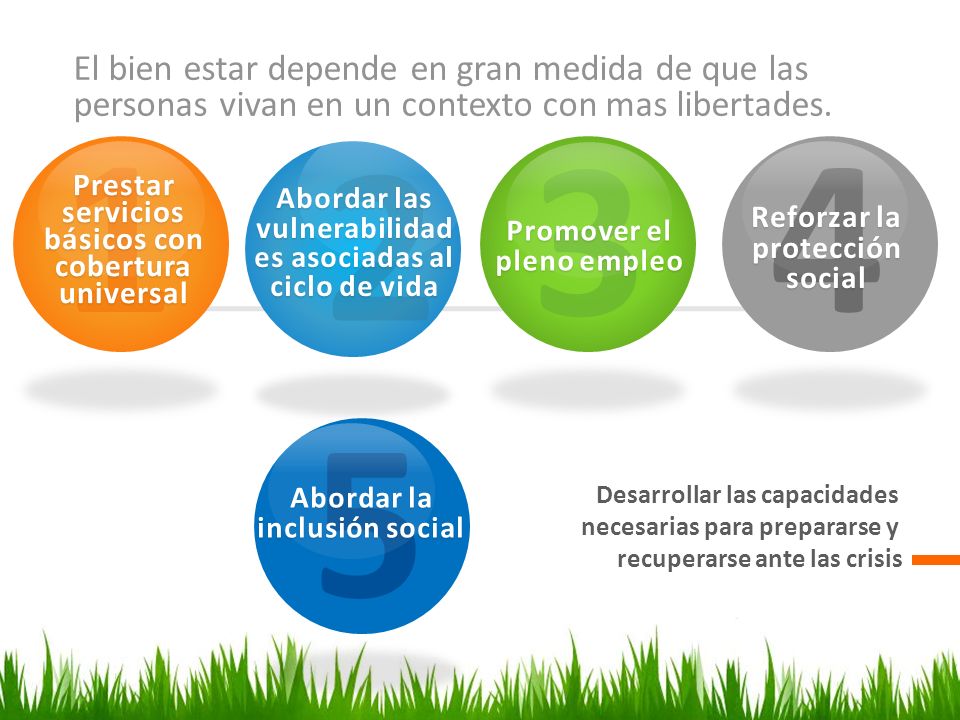 El bien estar depende en gran medida de que las personas vivan en un contexto con mas libertades.

1
Prestar servicios básicos con cobertura universal

2
Abordar las vulnerabilidades asociadas al ciclo de vida

3
Promover el pleno empleo

4
Reforzar la protección social

5
Abordar la inclusión social

Desarrollar las capacidades necesarias para prepararse y recuperarse ante las crisis